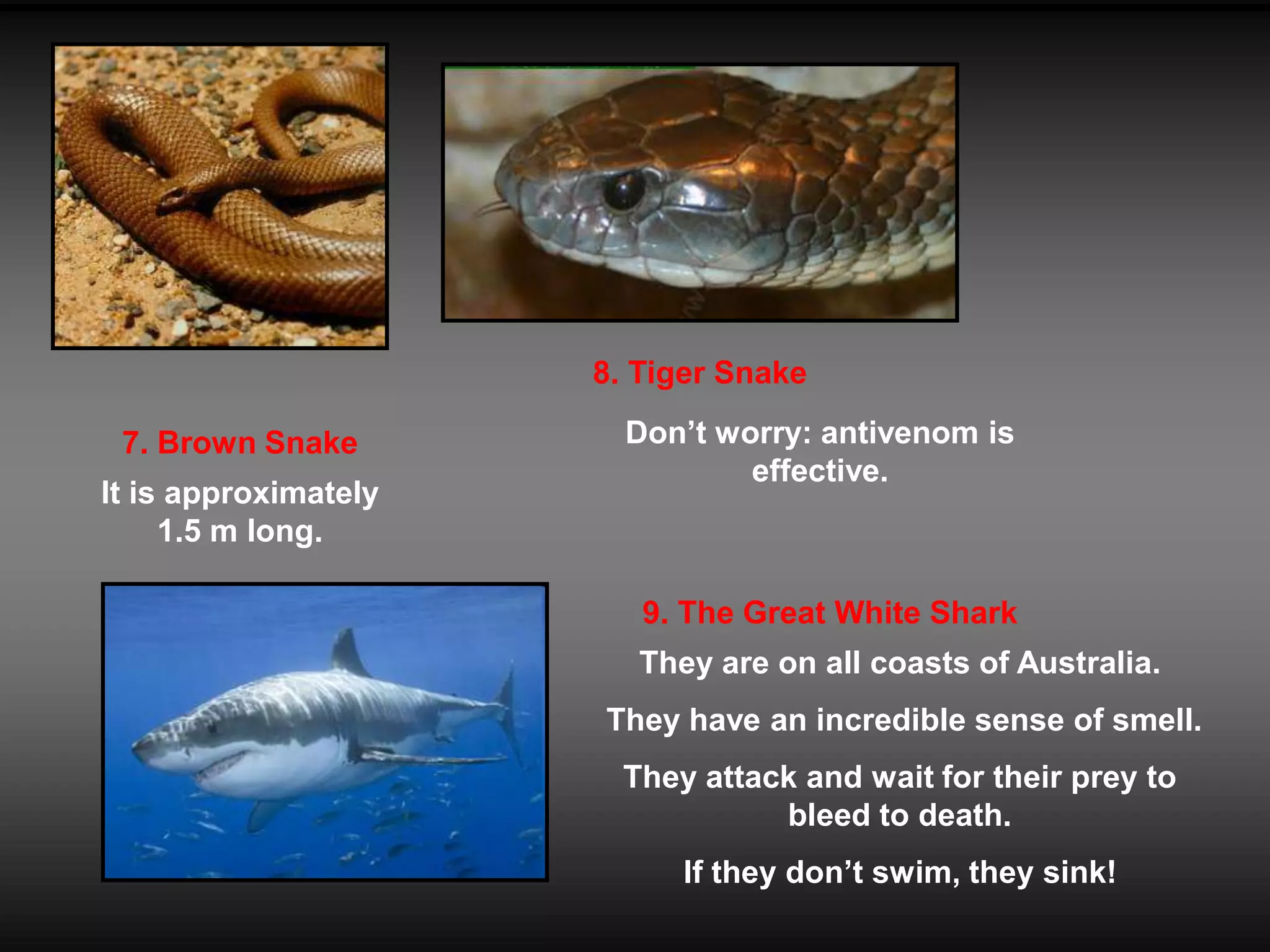 8. Tiger Snake

Don’t worry: antivenom is effective.

7. Brown Snake

It is approximately 1.5 m long.

9. The Great White Shark

They are on all coasts of Australia.

They have an incredible sense of smell.

They attack and wait for their prey to bleed to death.

If they don’t swim, they sink!